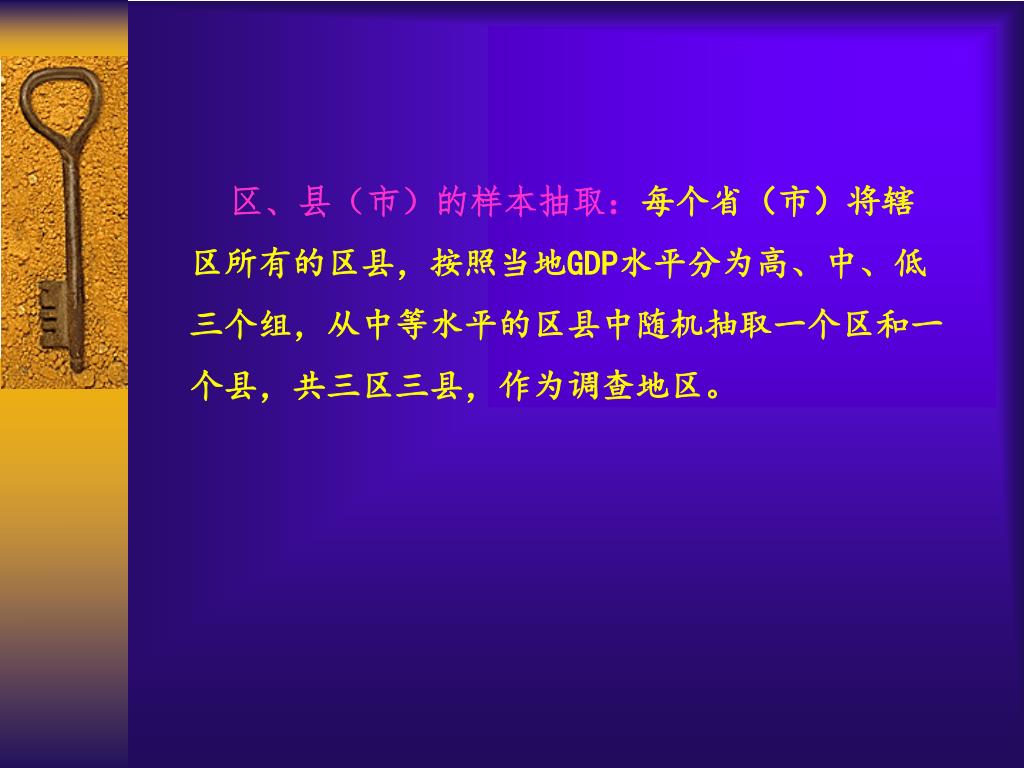 区、县（市）的样本抽取：每个省（市）将辖区所有的区县，按照当地GDP水平分为高、中、低三个组，从中等水平的区县中随机抽取一个区和一个县，共三区三县，作为调查地区。